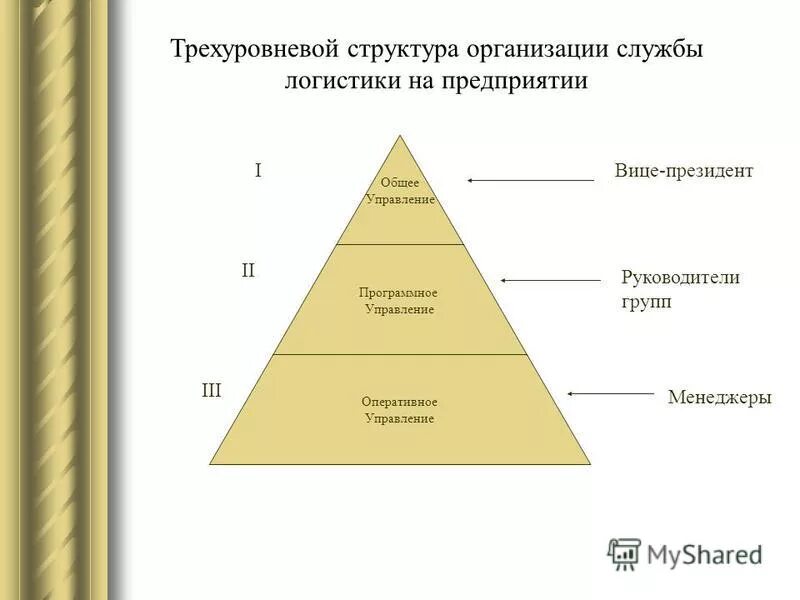 Трехуровневой структура организации службы логистики на предприятии

I

Общее Управление

Вице-президент

II

Программное Управление

Руководители групп

III

Оперативное Управление

Менеджеры

MyShared